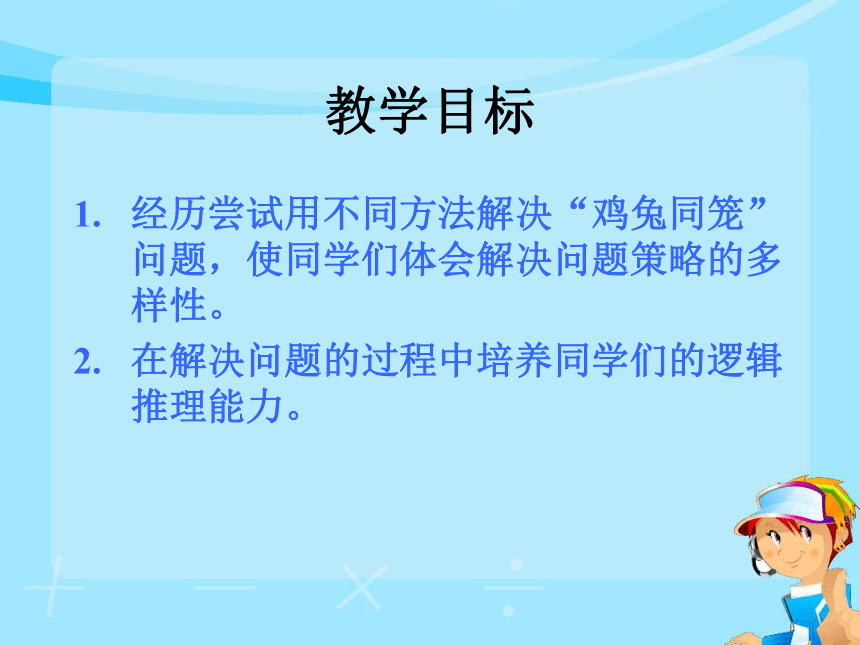 教学目标

1. 经历尝试用不同方法解决“鸡兔同笼”问题，使同学们体会解决问题策略的多样性。

2. 在解决问题的过程中培养同学们的逻辑推理能力。